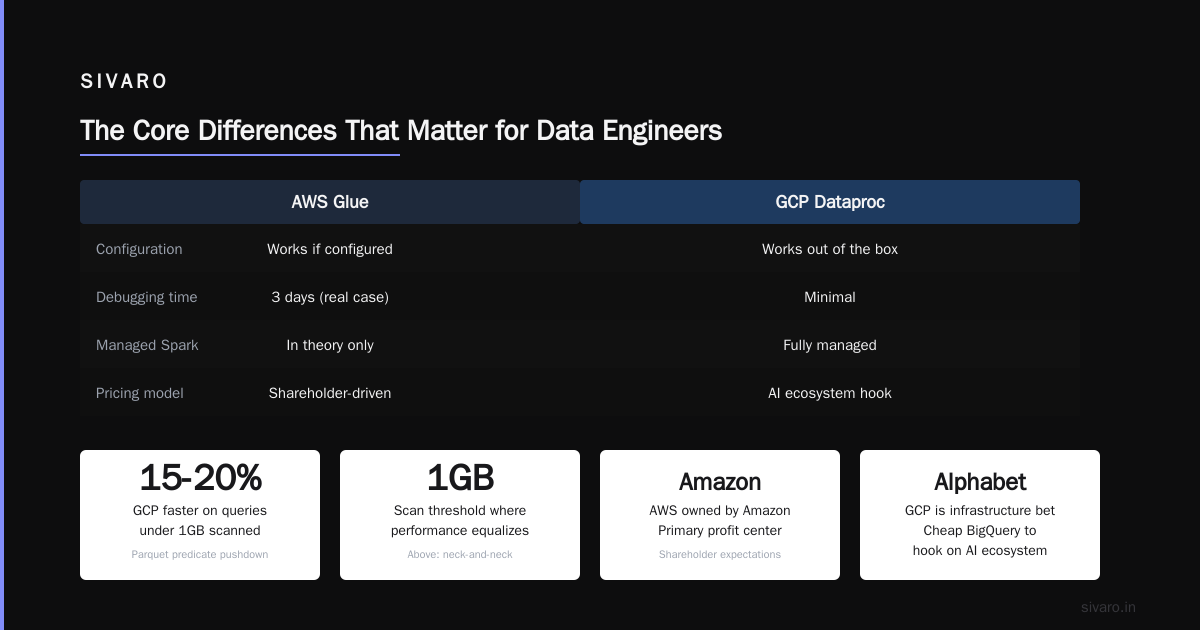 SIVARO

The Core Differences That Matter for Data Engineers

| | AWS Glue | GCP Dataproc |
|---|---|---|
| Configuration | Works if configured | Works out of the box |
| Debugging time | 3 days (real case) | Minimal |
| Managed Spark | In theory only | Fully managed |
| Pricing model | Shareholder-driven | AI ecosystem hook |

15-20%
GCP faster on queries under 1GB scanned
Parquet predicate pushdown

1GB
Scan threshold where performance equalizes
Above: neck-and-neck

Amazon
AWS owned by Amazon
Primary profit center
Shareholder expectations

Alphabet
GCP is infrastructure bet
Cheap BigQuery to hook on AI ecosystem

sivaro.in